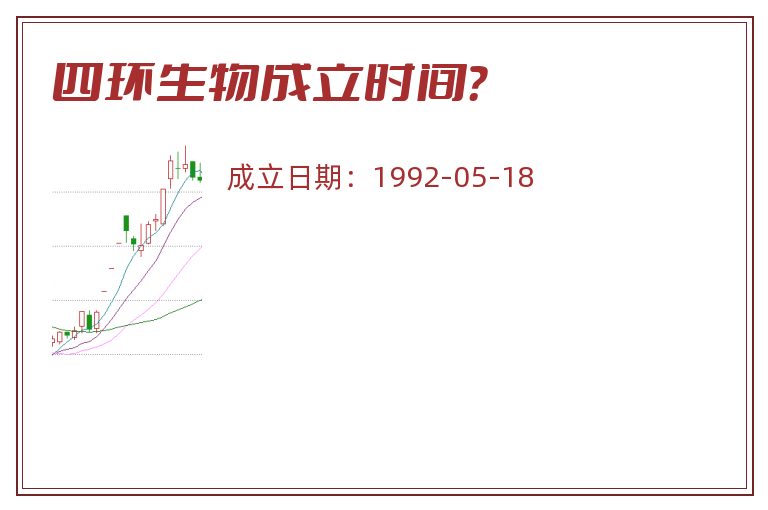 四环生物成立时间?

成立日期：1992-05-18